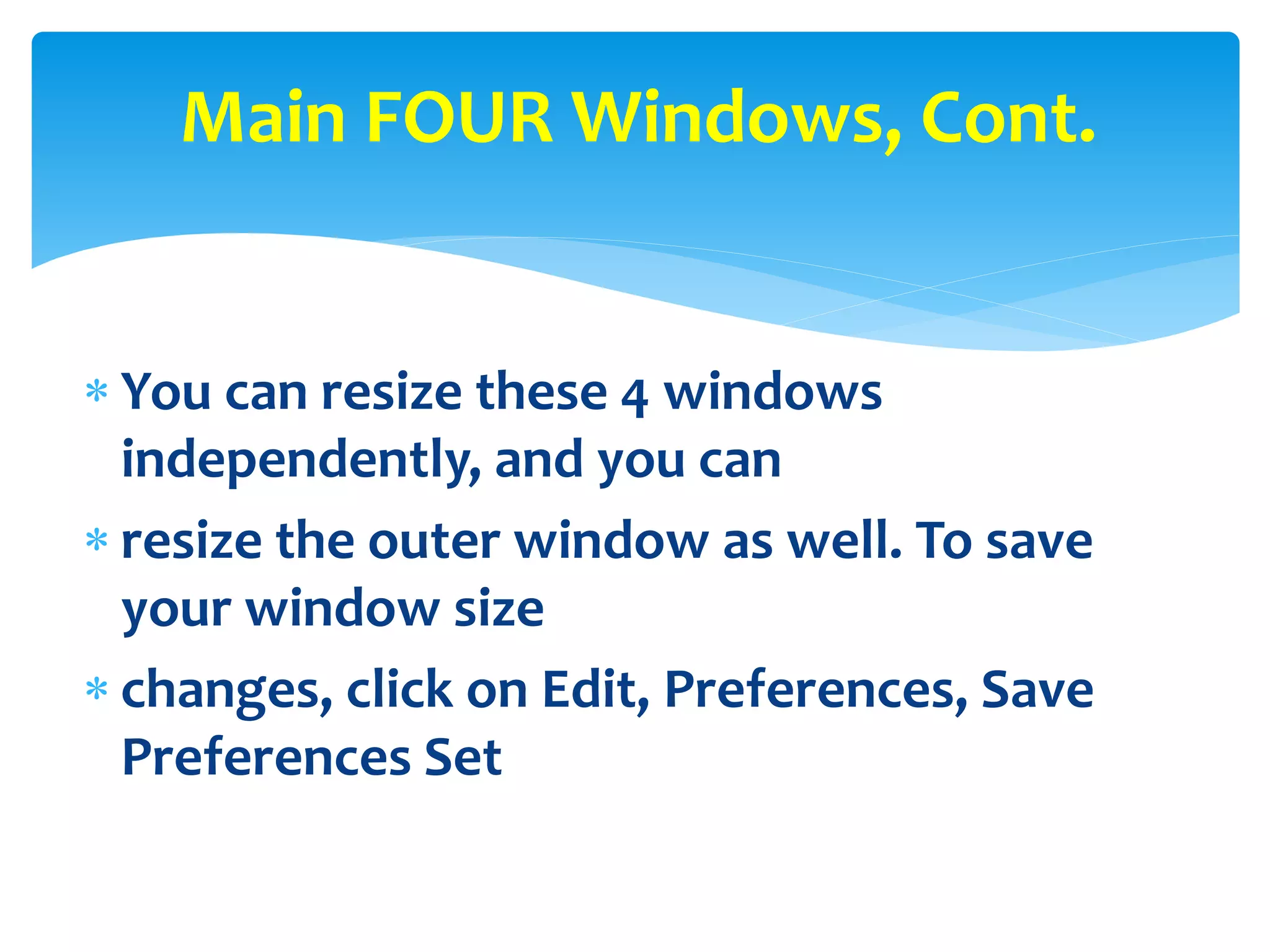 Main FOUR Windows, Cont.

* You can resize these 4 windows independently, and you can
* resize the outer window as well. To save your window size
* changes, click on Edit, Preferences, Save Preferences Set